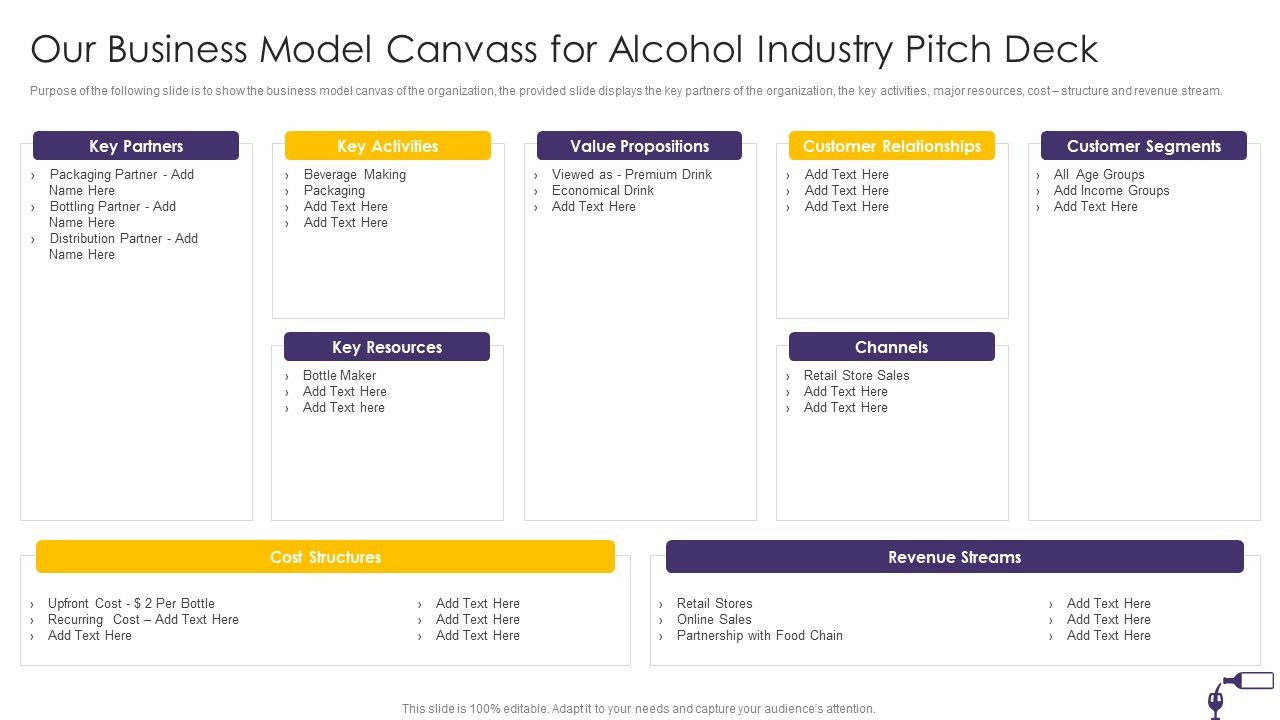 Our Business Model Canvass for Alcohol Industry Pitch Deck

Purpose of the following slide is to show the business model canvas of the organization, the provided slide displays the key partners of the organization, the key activities, major resources, cost – structure and revenue stream.

Key Partners
› Packaging Partner - Add Name Here
› Bottling Partner - Add Name Here
› Distribution Partner - Add Name Here

Key Activities
› Beverage Making
› Packaging
› Add Text Here
› Add Text Here

Key Resources
› Bottle Maker
› Add Text Here
› Add Text here

Value Propositions
› Viewed as - Premium Drink
› Economical Drink
› Add Text Here

Customer Relationships
› Add Text Here
› Add Text Here
› Add Text Here

Channels
› Retail Store Sales
› Add Text Here
› Add Text Here

Customer Segments
› All Age Groups
› Add Income Groups
› Add Text Here

Cost Structures
› Upfront Cost - $ 2 Per Bottle
› Recurring Cost – Add Text Here
› Add Text Here

› Add Text Here
› Add Text Here
› Add Text Here

Revenue Streams
› Retail Stores
› Online Sales
› Partnership with Food Chain

› Add Text Here
› Add Text Here
› Add Text Here

This slide is 100% editable. Adapt it to your needs and capture your audience's attention.